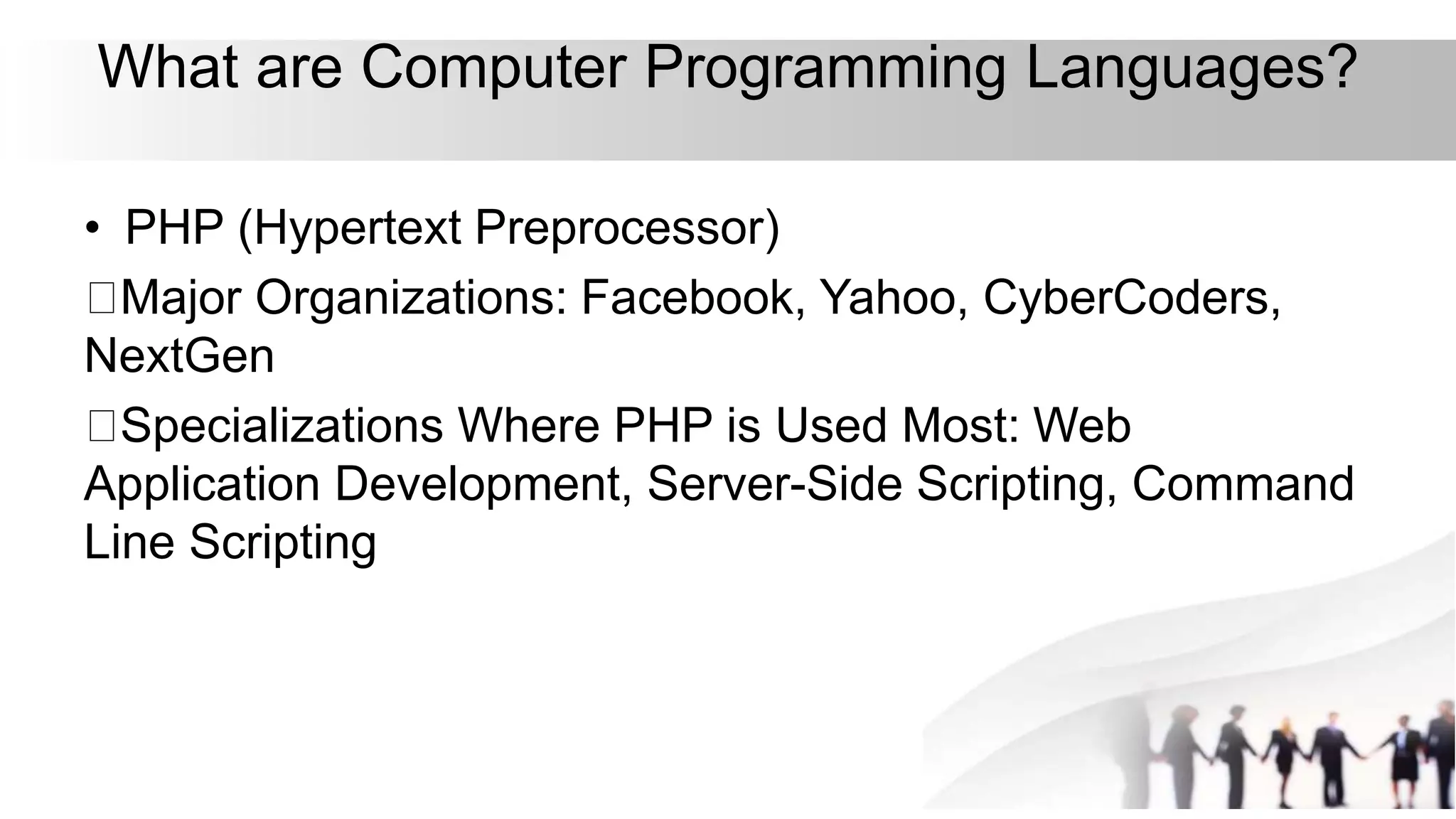 What are Computer Programming Languages?

• PHP (Hypertext Preprocessor)

□Major Organizations: Facebook, Yahoo, CyberCoders, NextGen

□Specializations Where PHP is Used Most: Web Application Development, Server-Side Scripting, Command Line Scripting